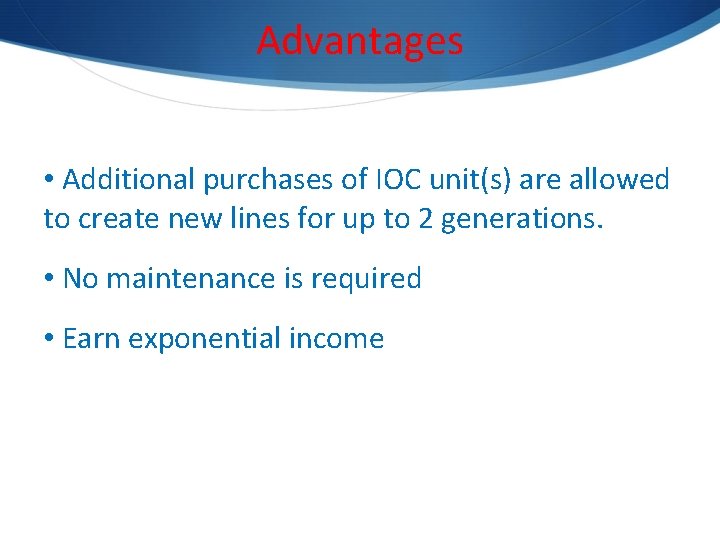 Advantages

• Additional purchases of IOC unit(s) are allowed to create new lines for up to 2 generations.

• No maintenance is required

• Earn exponential income